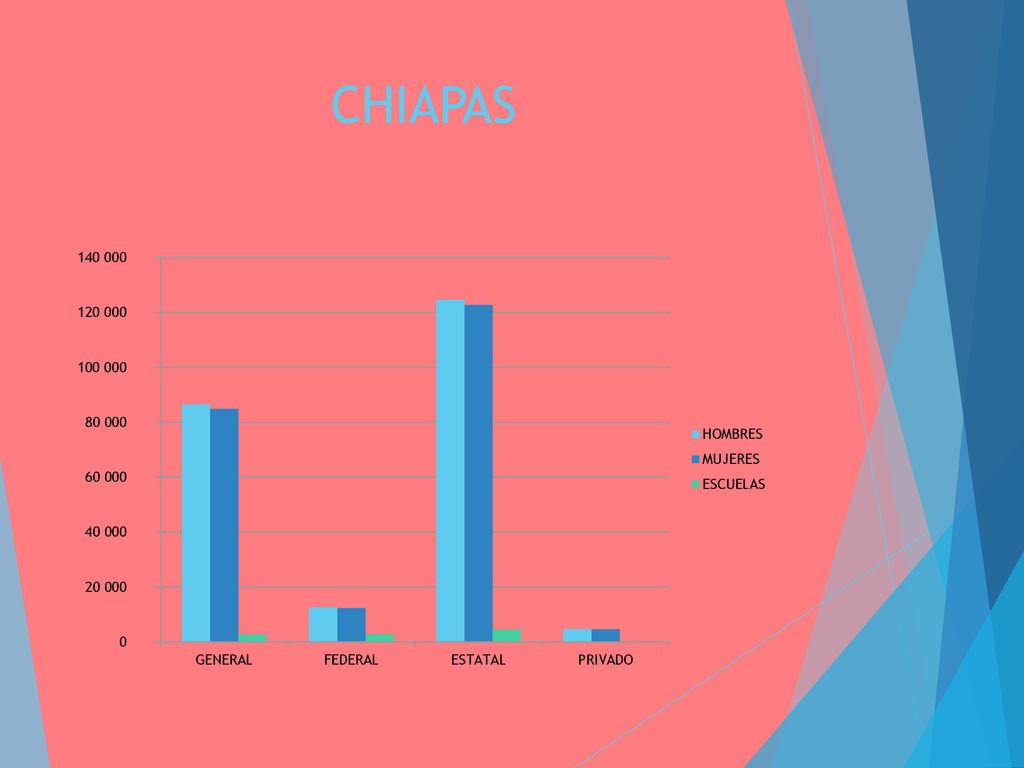 CHIAPAS

140 000
120 000
100 000
80 000
60 000
40 000
20 000
0

GENERAL
FEDERAL
ESTATAL
PRIVADO

HOMBRES
MUJERES
ESCUELAS